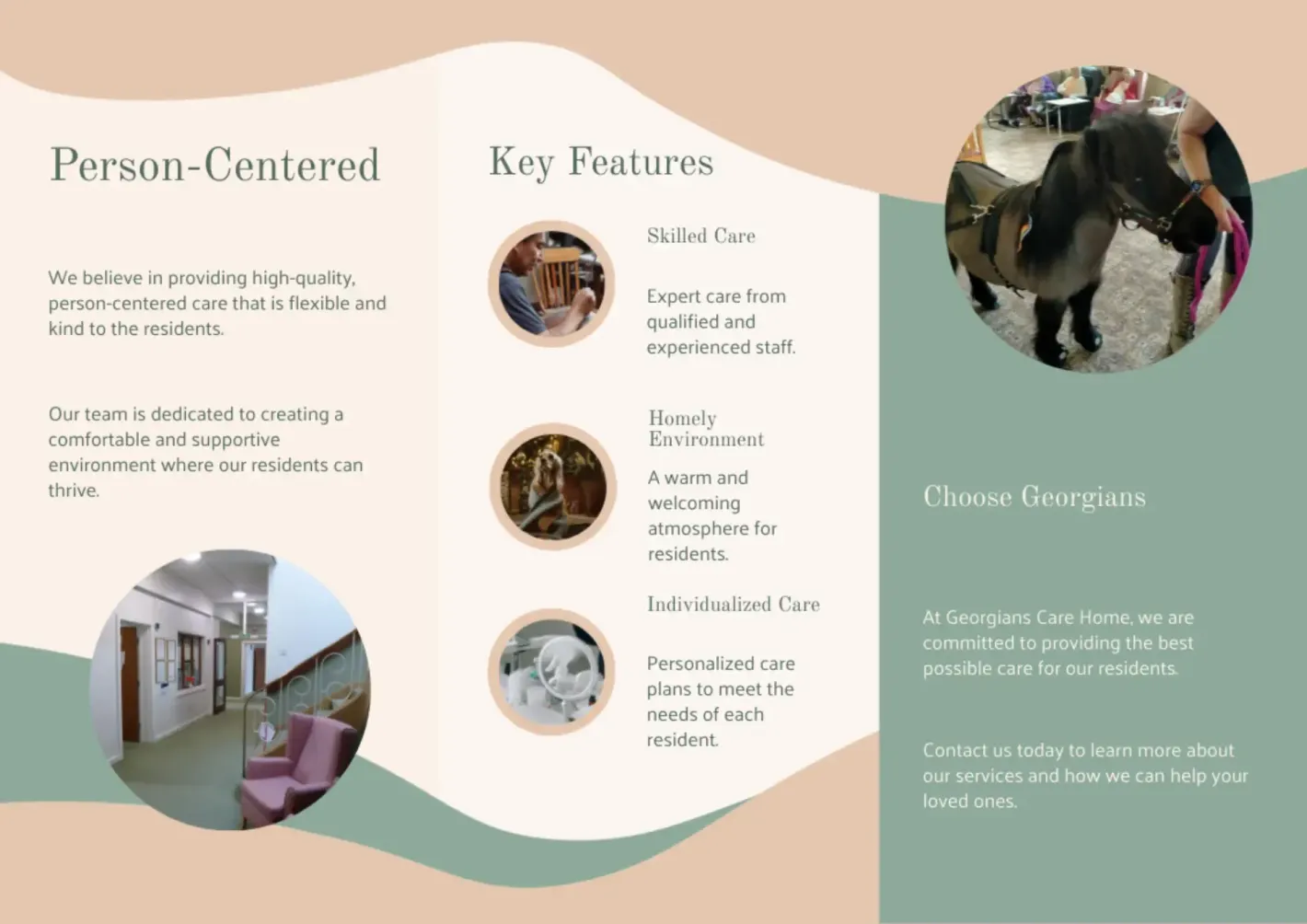 Person-Centered

We believe in providing high-quality, person-centered care that is flexible and kind to the residents.

Our team is dedicated to creating a comfortable and supportive environment where our residents can thrive.

Key Features

Skilled Care

Expert care from qualified and experienced staff.

Homely Environment

A warm and welcoming atmosphere for residents.

Individualized Care

Personalized care plans to meet the needs of each resident.

Choose Georgians

At Georgians Care Home, we are committed to providing the best possible care for our residents.

Contact us today to learn more about our services and how we can help your loved ones.